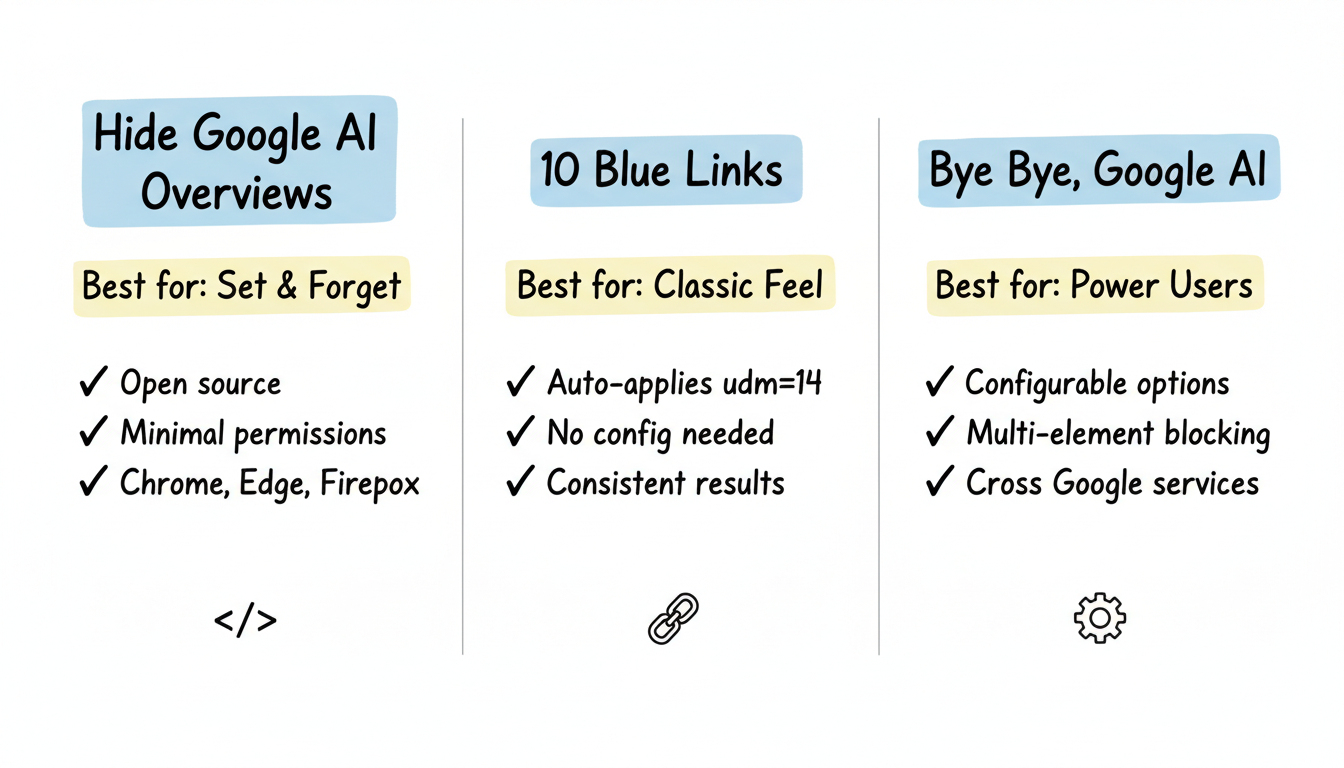 Hide Google AI Overviews

Best for: Set & Forget

✓ Open source
✓ Minimal permissions
✓ Chrome, Edge, Firepox

</>

10 Blue Links

Best for: Classic Feel

✓ Auto-applies udm=14
✓ No config needed
✓ Consistent results

Bye Bye, Google AI

Best for: Power Users

✓ Configurable options
✓ Multi-element blocking
✓ Cross Google services